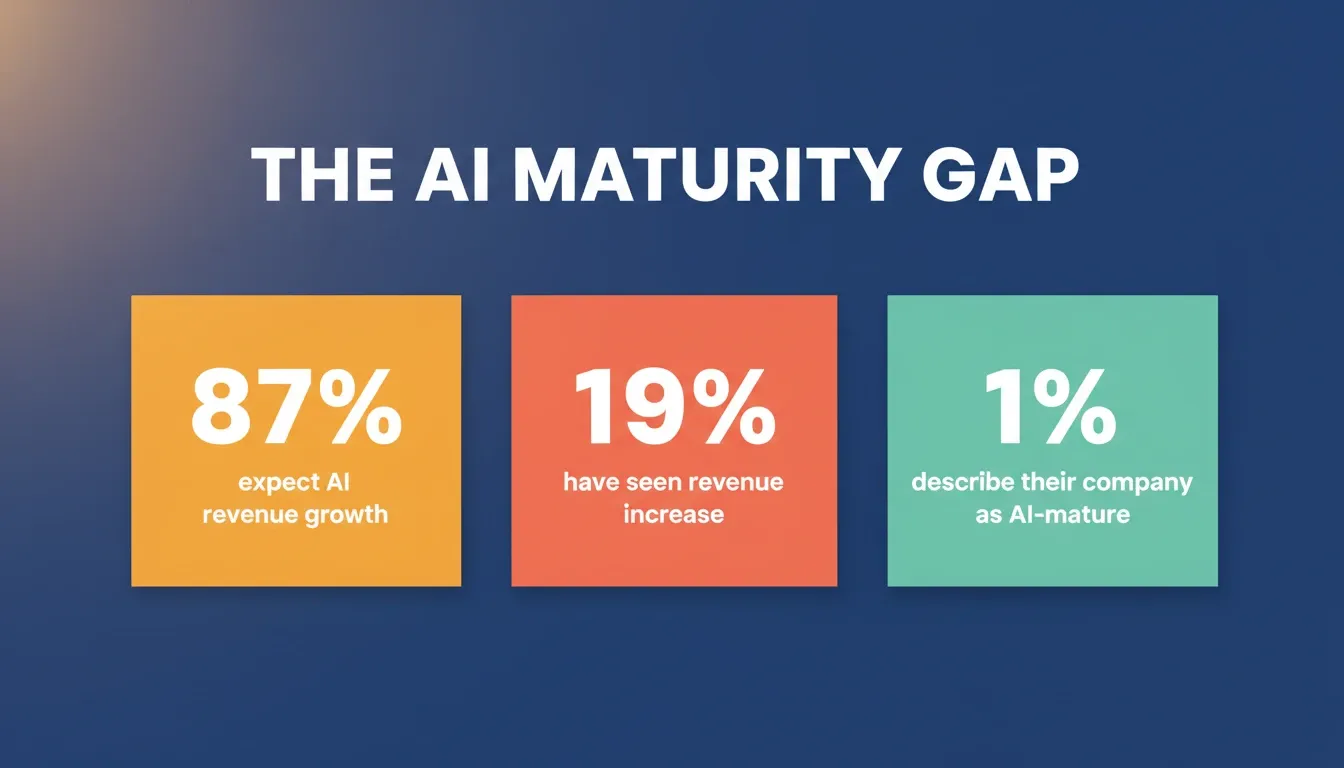 THE AI MATURITY GAP

87%
expect AI revenue growth

19%
have seen revenue increase

1%
describe their company as AI-mature